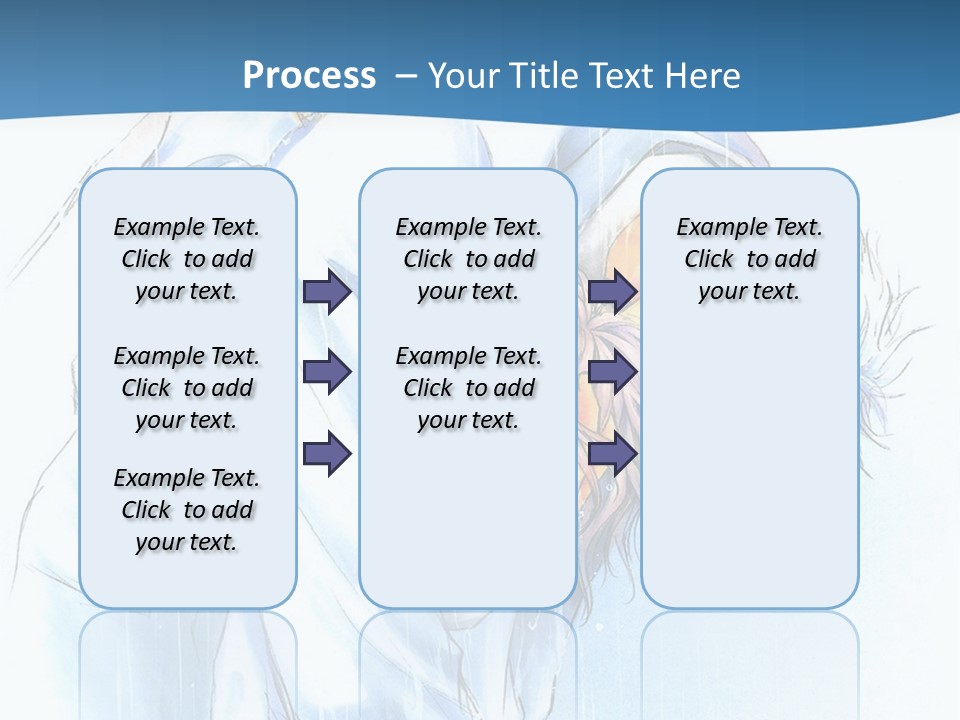 Process – Your Title Text Here

Example Text. Click to add your text.

Example Text. Click to add your text.

Example Text. Click to add your text.

Example Text. Click to add your text.

Example Text. Click to add your text.

Example Text. Click to add your text.